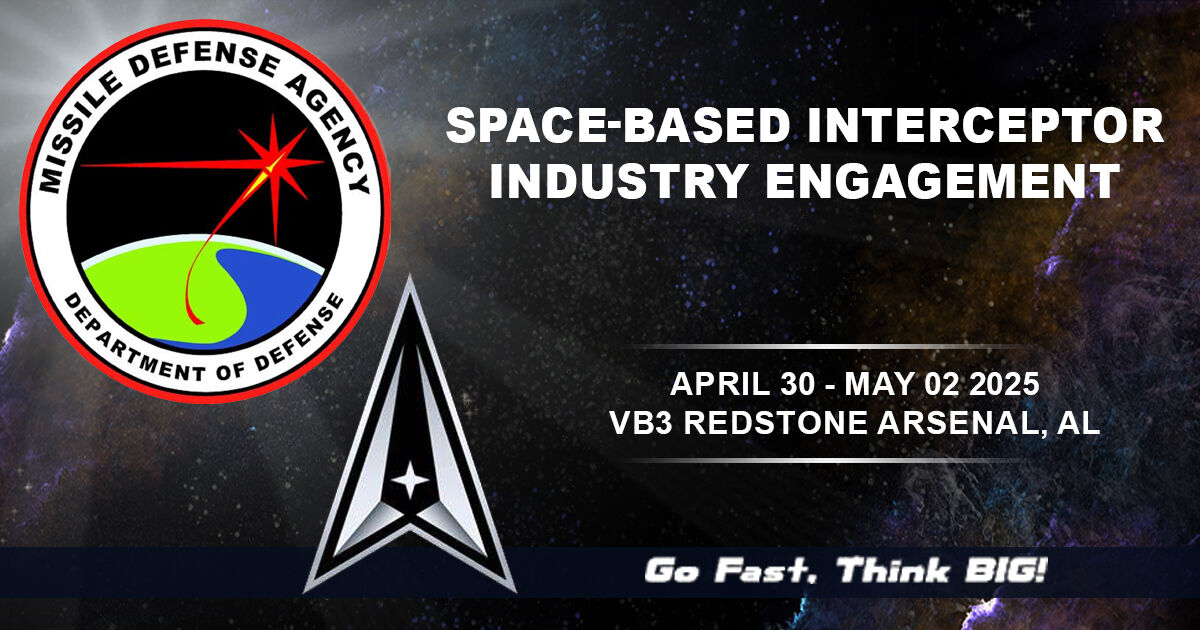 MISSILE DEFENSE AGENCY
DEPARTMENT OF DEFENSE

SPACE-BASED INTERCEPTOR INDUSTRY ENGAGEMENT

APRIL 30 - MAY 02 2025
VB3 REDSTONE ARSENAL, AL

Go Fast, Think BIG!